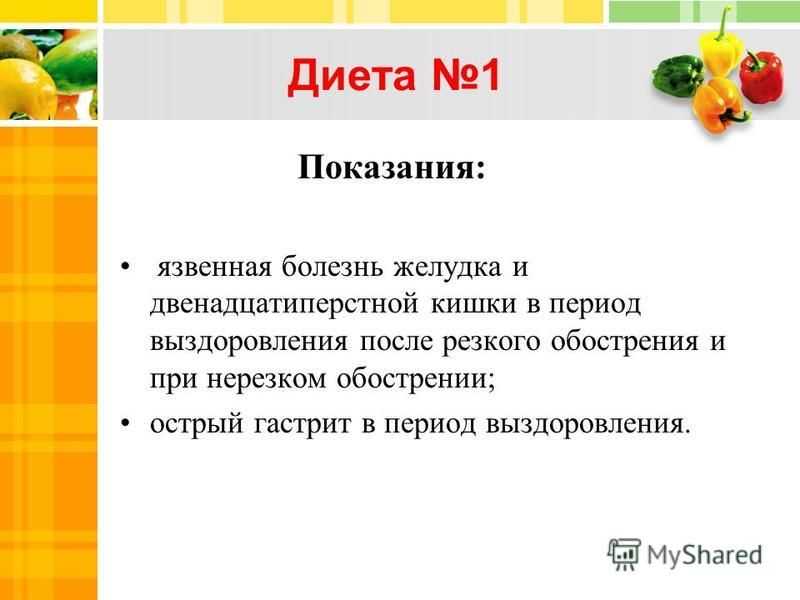 Диета №1

Показания:

• язвенная болезнь желудка и двенадцатиперстной кишки в период выздоровления после резкого обострения и при нерезком обострении;

• острый гастрит в период выздоровления.

MyShared